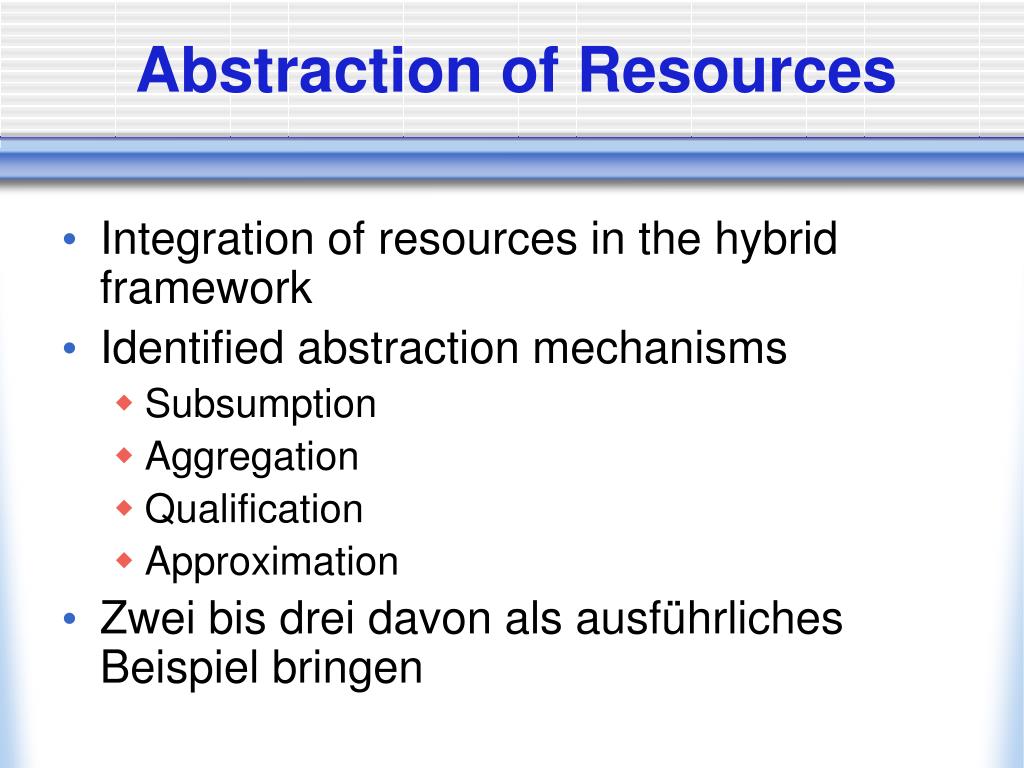 Abstraction of Resources

• Integration of resources in the hybrid framework
• Identified abstraction mechanisms
  ◆ Subsumption
  ◆ Aggregation
  ◆ Qualification
  ◆ Approximation
• Zwei bis drei davon als ausführliches Beispiel bringen